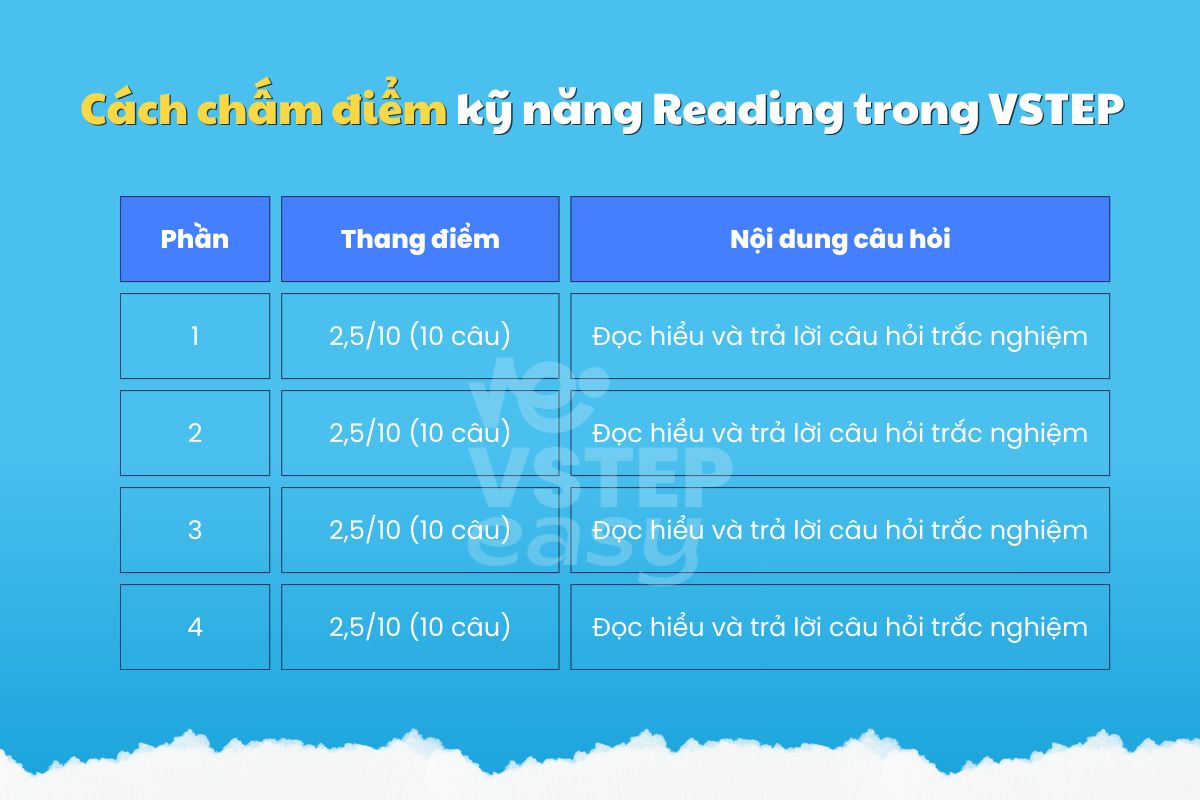 Cách chấm điểm kỹ năng Reading trong VSTEP

| Phần | Thang điểm | Nội dung câu hỏi |
|---|---|---|
| 1 | 2,5/10 (10 câu) | Đọc hiểu và trả lời câu hỏi trắc nghiệm |
| 2 | 2,5/10 (10 câu) | Đọc hiểu và trả lời câu hỏi trắc nghiệm |
| 3 | 2,5/10 (10 câu) | Đọc hiểu và trả lời câu hỏi trắc nghiệm |
| 4 | 2,5/10 (10 câu) | Đọc hiểu và trả lời câu hỏi trắc nghiệm |

VSTEP easy